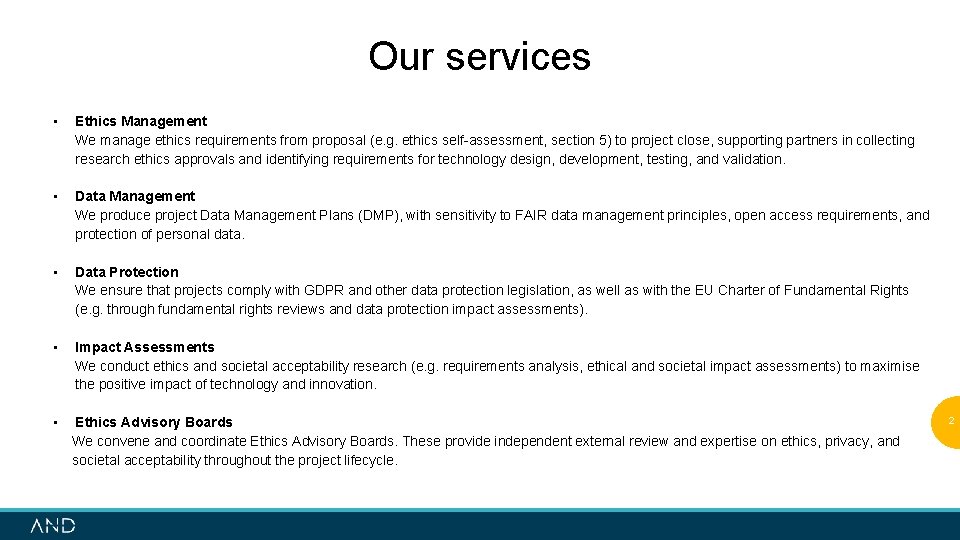 Our services

• Ethics Management
We manage ethics requirements from proposal (e.g. ethics self-assessment, section 5) to project close, supporting partners in collecting research ethics approvals and identifying requirements for technology design, development, testing, and validation.

• Data Management
We produce project Data Management Plans (DMP), with sensitivity to FAIR data management principles, open access requirements, and protection of personal data.

• Data Protection
We ensure that projects comply with GDPR and other data protection legislation, as well as with the EU Charter of Fundamental Rights (e.g. through fundamental rights reviews and data protection impact assessments).

• Impact Assessments
We conduct ethics and societal acceptability research (e.g. requirements analysis, ethical and societal impact assessments) to maximise the positive impact of technology and innovation.

• Ethics Advisory Boards
We convene and coordinate Ethics Advisory Boards. These provide independent external review and expertise on ethics, privacy, and societal acceptability throughout the project lifecycle.

2

AND